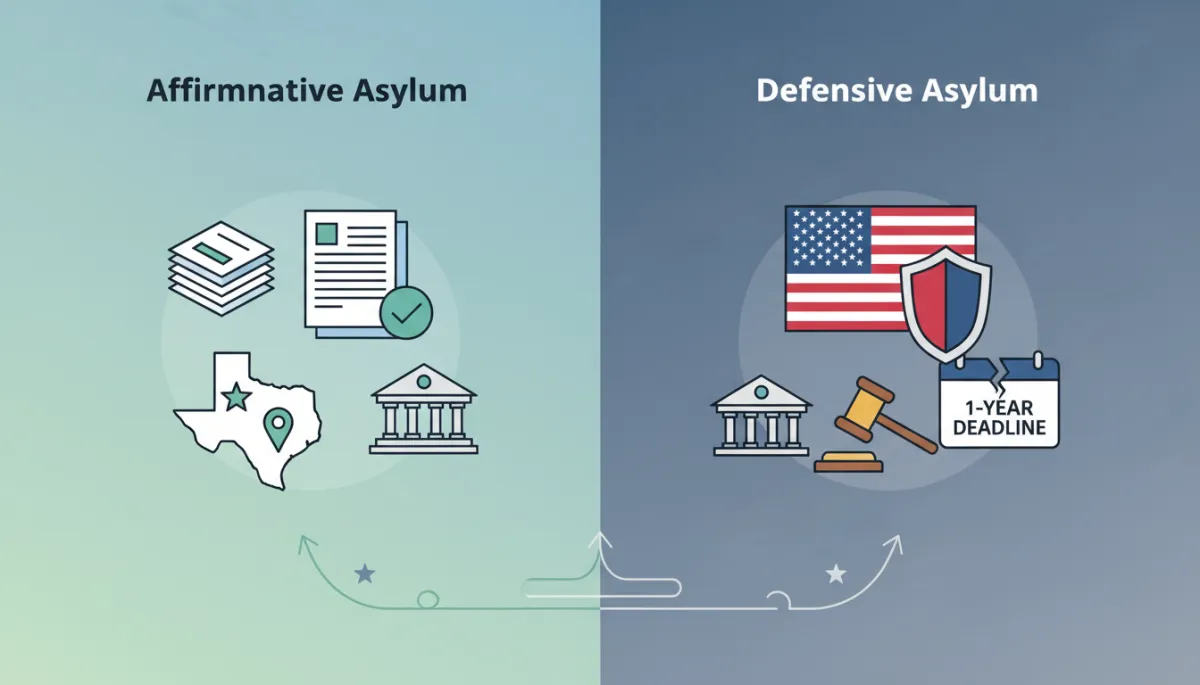 Affirmnative Asylum

Defensive Asylum

1-YEAR DEADLINE